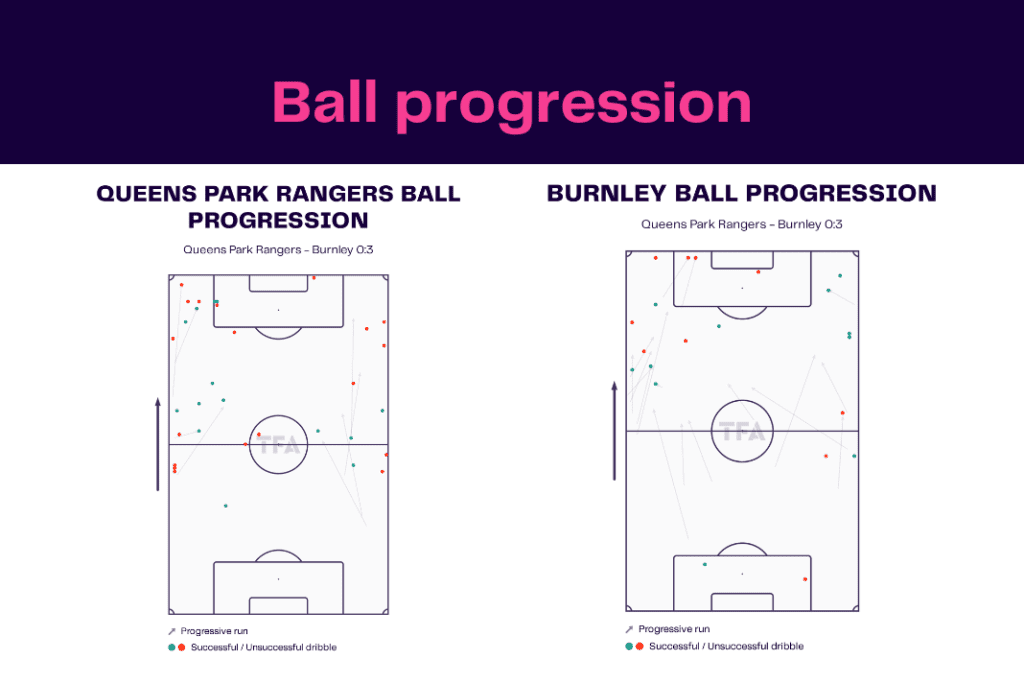 Ball progression

QUEENS PARK RANGERS BALL PROGRESSION

Queens Park Rangers - Burnley 0:3

TFA

Progressive run

Successful / Unsuccessful dribble

BURNLEY BALL PROGRESSION

Queens Park Rangers - Burnley 0:3

TFA

Progressive run

Successful / Unsuccessful dribble